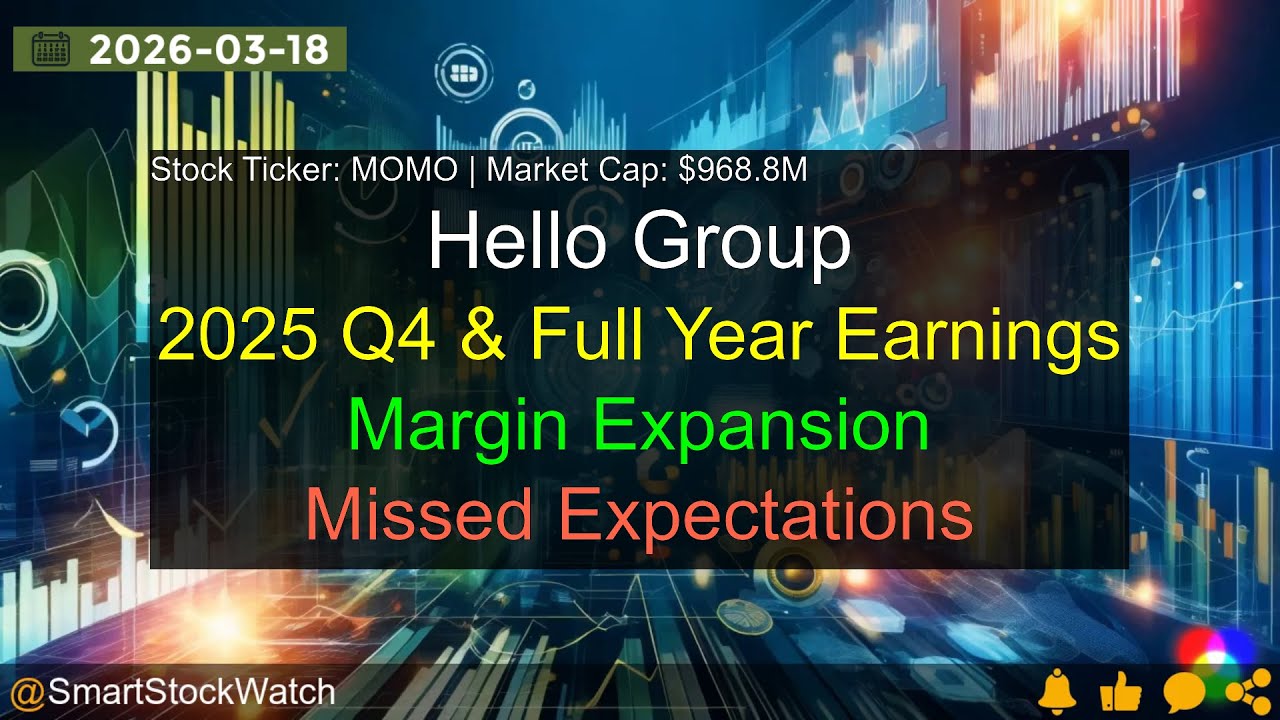 2026-03-18

Stock Ticker: MOMO | Market Cap: $968.8M

Hello Group

2025 Q4 & Full Year Earnings

Margin Expansion

Missed Expectations

@SmartStockWatch